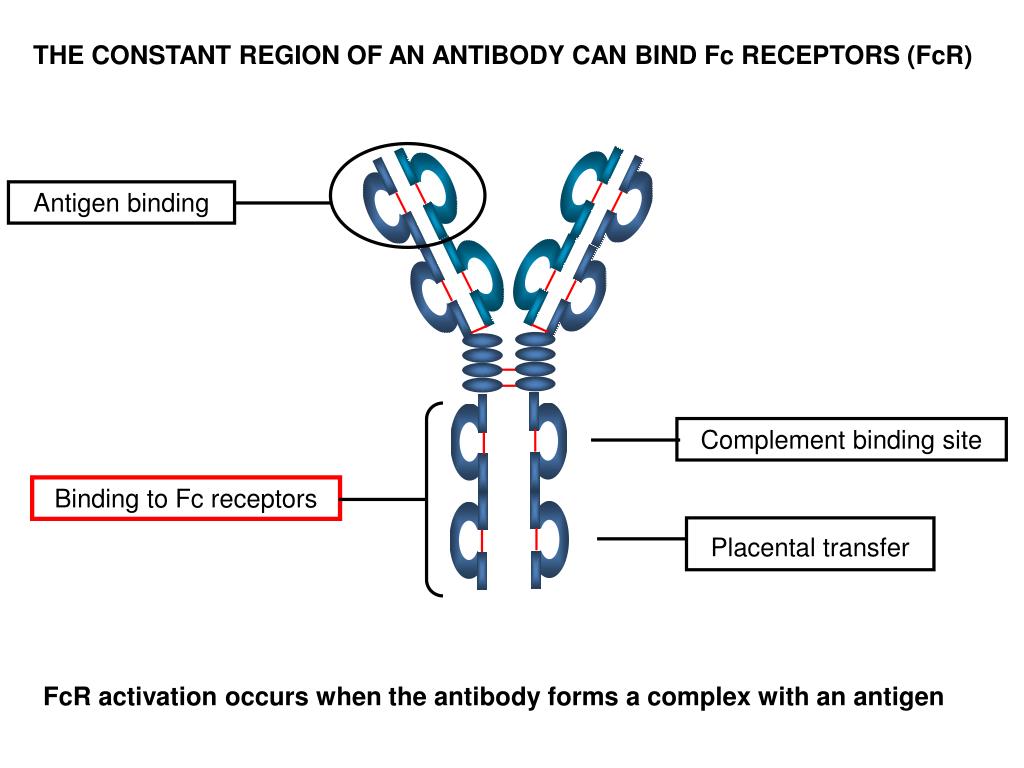 THE CONSTANT REGION OF AN ANTIBODY CAN BIND Fc RECEPTORS (FcR)

Antigen binding

Complement binding site

Binding to Fc receptors

Placental transfer

FcR activation occurs when the antibody forms a complex with an antigen